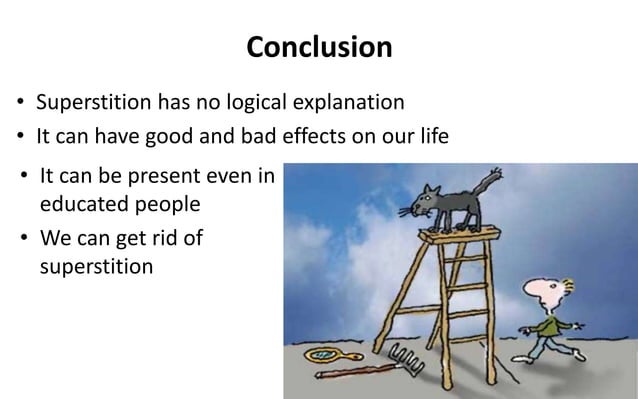 Conclusion

• Superstition has no logical explanation
• It can have good and bad effects on our life
• It can be present even in educated people
• We can get rid of superstition